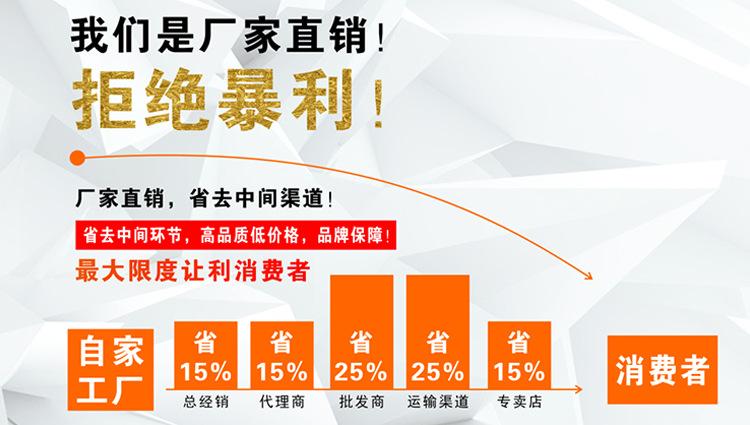 我们是厂家直销！

拒绝暴利！

厂家直销，省去中间渠道！

省去中间环节，高品质低价格，品牌保障！

最大限度让利消费者

自家工厂

省 15%
总经销

省 15%
代理商

省 25%
批发商

省 25%
运输渠道

省 15%
专卖店

消费者